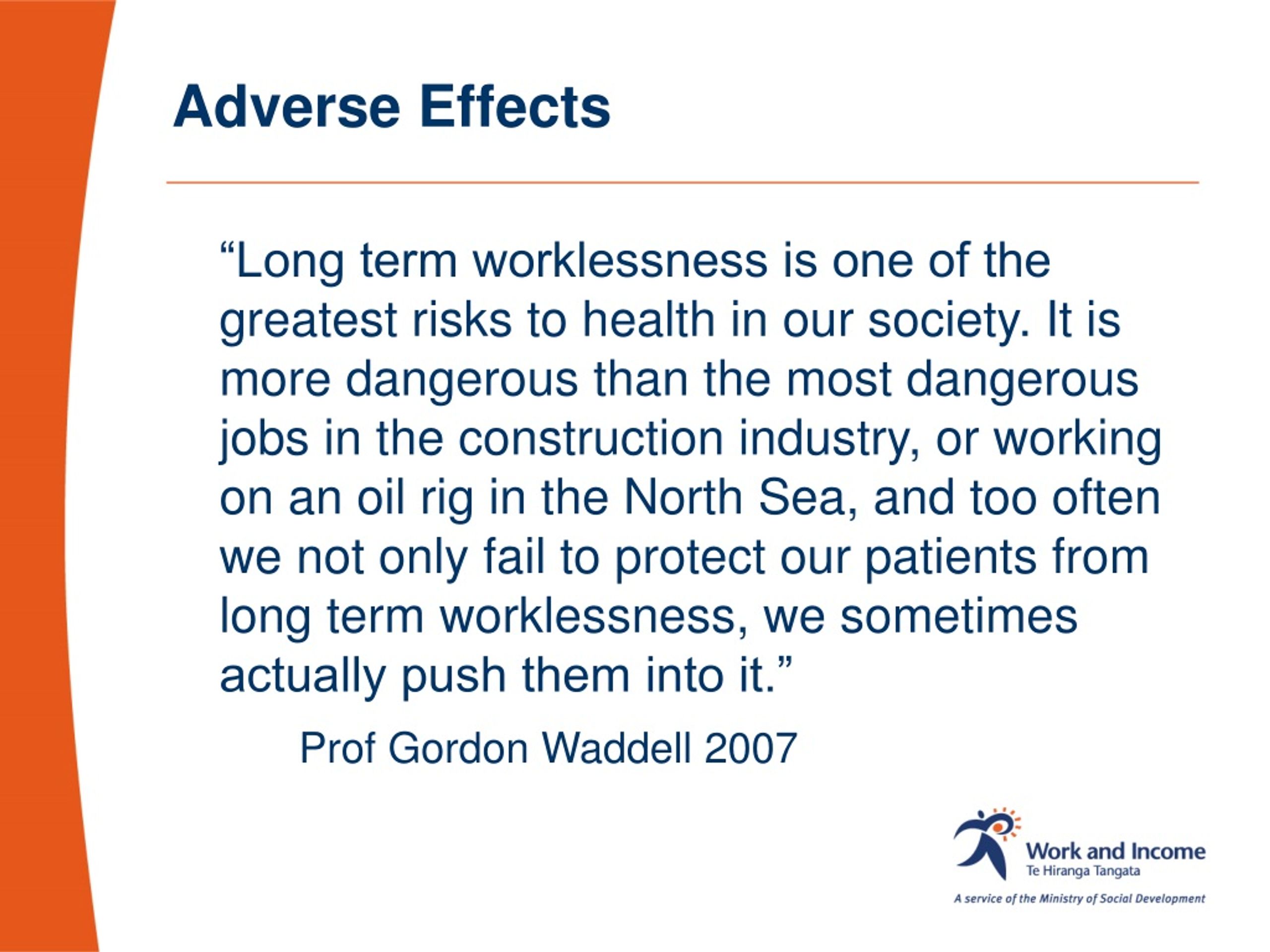 Adverse Effects

“Long term worklessness is one of the greatest risks to health in our society. It is more dangerous than the most dangerous jobs in the construction industry, or working on an oil rig in the North Sea, and too often we not only fail to protect our patients from long term worklessness, we sometimes actually push them into it.”

Prof Gordon Waddell 2007

Work and Income
Te Hiranga Tangata
A service of the Ministry of Social Development